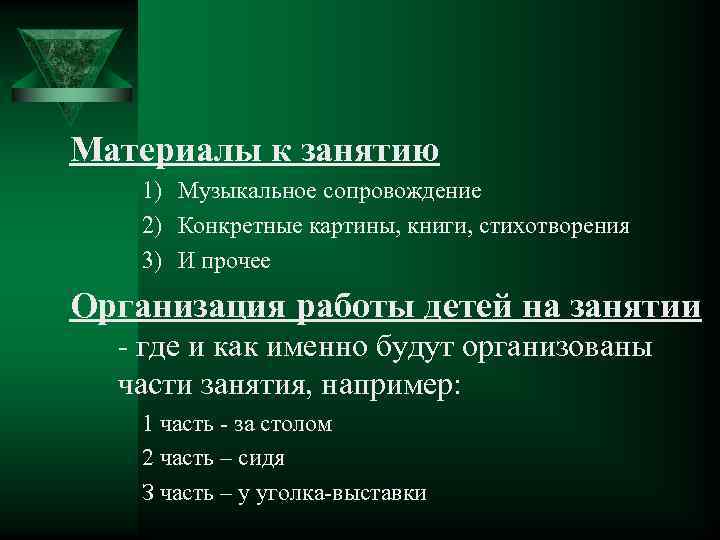 Материалы к занятию

1) Музыкальное сопровождение
2) Конкретные картины, книги, стихотворения
3) И прочее

Организация работы детей на занятии

- где и как именно будут организованы части занятия, например:

1 часть - за столом
2 часть – сидя
3 часть – у уголка-выставки